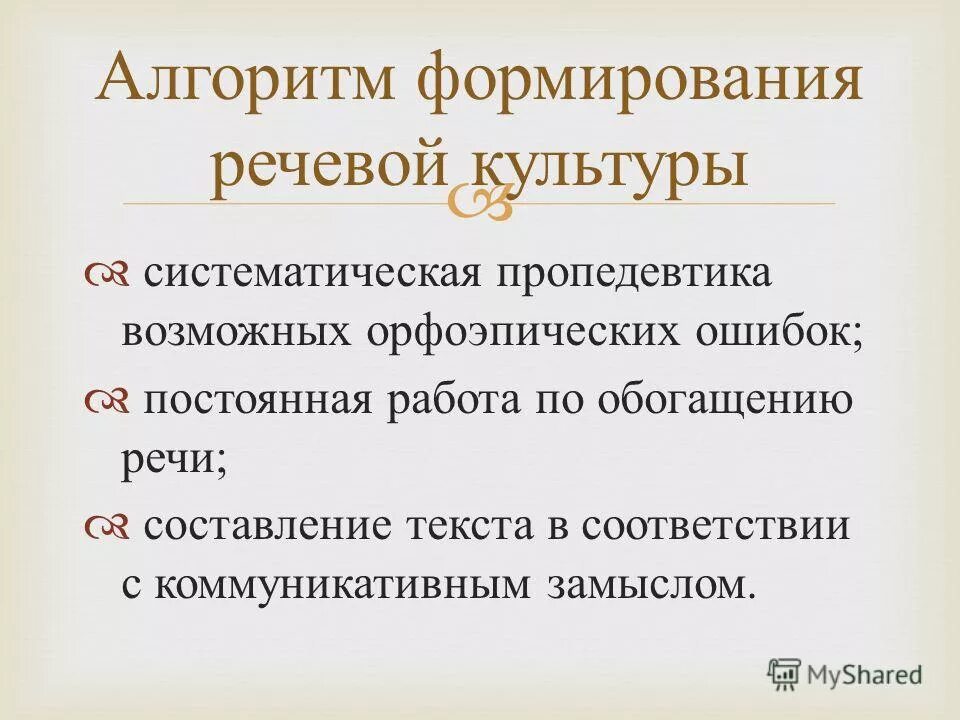 Алгоритм формирования речевой культуры

систематическая пропедевтика возможных орфоэпических ошибок;

постоянная работа по обогащению речи;

составление текста в соответствии с коммуникативным замыслом.

MyShared